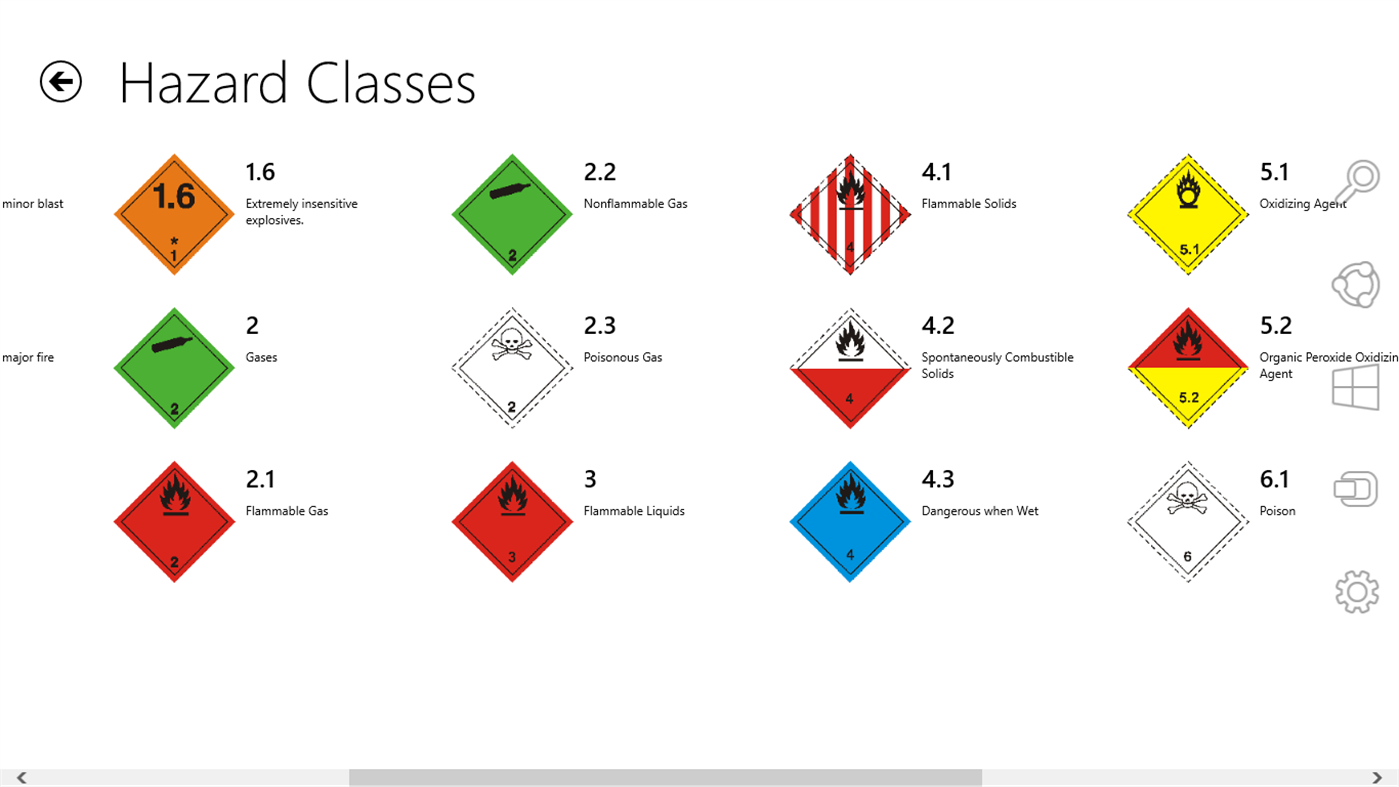 Hazard Classes

minor blast

major fire

1.6
*
1

1.6
Extremely insensitive explosives.

2

2
Gases

2

2.1
Flammable Gas

2

2.2
Nonflammable Gas

2

2.3
Poisonous Gas

3

3
Flammable Liquids

4

4.1
Flammable Solids

4

4.2
Spontaneously Combustible Solids

4

4.3
Dangerous when Wet

5.1

5.1
Oxidizing Agent

5.2

5.2
Organic Peroxide Oxidizin
Agent

6

6.1
Poison